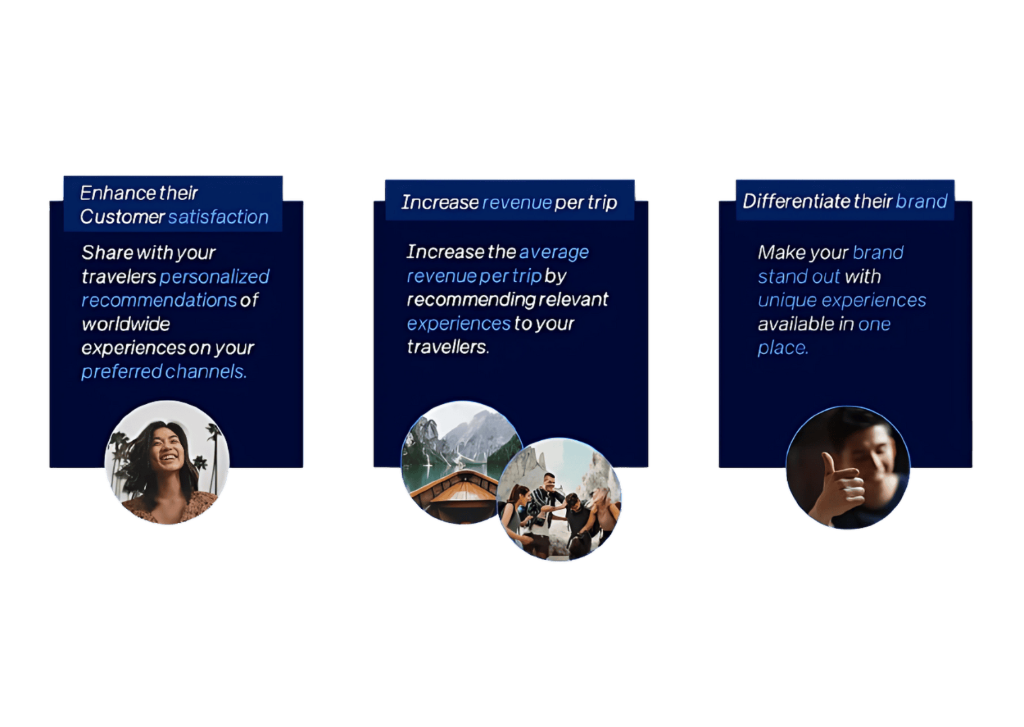 Enhance their Customer satisfaction

Share with your travelers personalized recommendations of worldwide experiences on your preferred channels.

Increase revenue per trip

Increase the average revenue per trip by recommending relevant experiences to your travellers.

Differentiate their brand

Make your brand stand out with unique experiences available in one place.